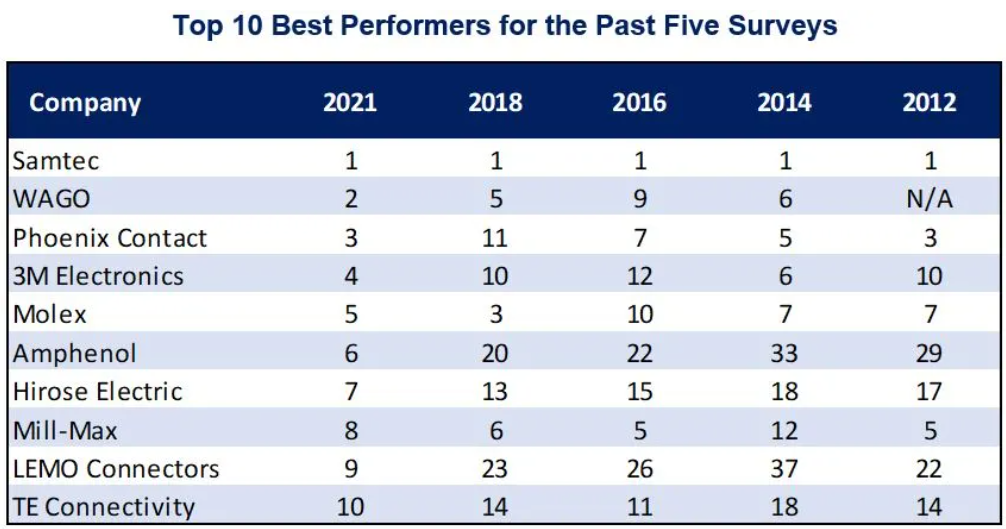 Top 10 Best Performers for the Past Five Surveys

| Company | 2021 | 2018 | 2016 | 2014 | 2012 |
|---|---|---|---|---|---|
| Samtec | 1 | 1 | 1 | 1 | 1 |
| WAGO | 2 | 5 | 9 | 6 | N/A |
| Phoenix Contact | 3 | 11 | 7 | 5 | 3 |
| 3M Electronics | 4 | 10 | 12 | 6 | 10 |
| Molex | 5 | 3 | 10 | 7 | 7 |
| Amphenol | 6 | 20 | 22 | 33 | 29 |
| Hirose Electric | 7 | 13 | 15 | 18 | 17 |
| Mill-Max | 8 | 6 | 5 | 12 | 5 |
| LEMO Connectors | 9 | 23 | 26 | 37 | 22 |
| TE Connectivity | 10 | 14 | 11 | 18 | 14 |